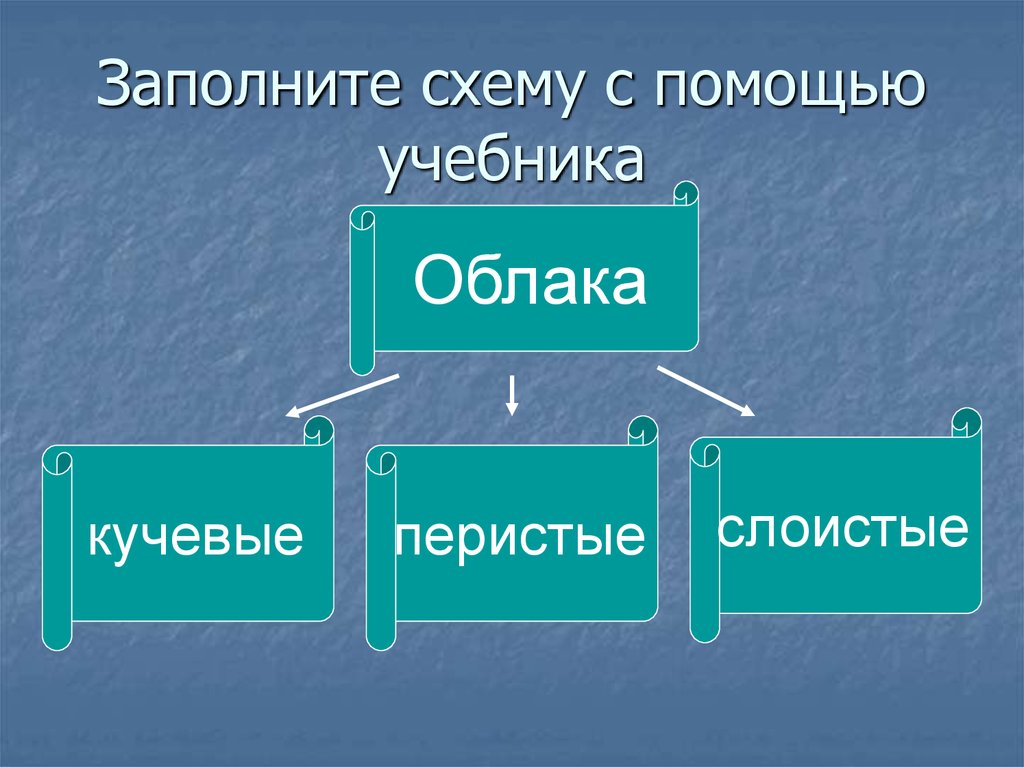 Заполните схему с помощью учебника

Облака

кучевые

перистые

слоистые